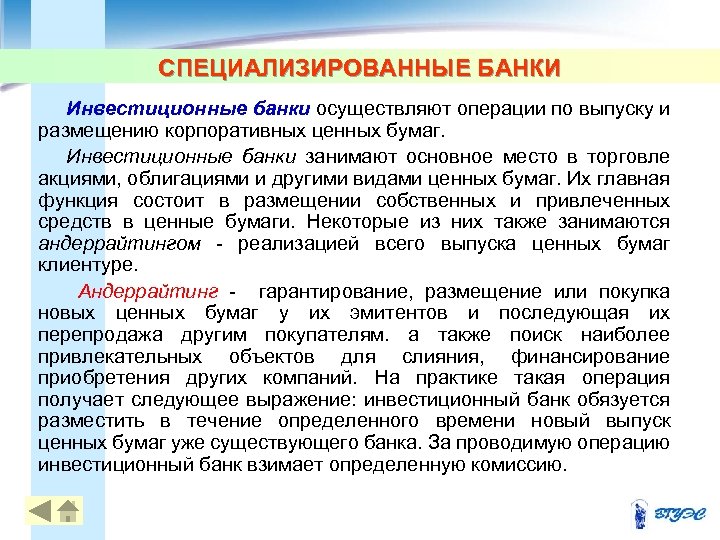 СПЕЦИАЛИЗИРОВАННЫЕ БАНКИ

Инвестиционные банки осуществляют операции по выпуску и размещению корпоративных ценных бумаг.

Инвестиционные банки занимают основное место в торговле акциями, облигациями и другими видами ценных бумаг. Их главная функция состоит в размещении собственных и привлеченных средств в ценные бумаги. Некоторые из них также занимаются андеррайтингом - реализацией всего выпуска ценных бумаг клиентуре.

Андеррайтинг - гарантирование, размещение или покупка новых ценных бумаг у их эмитентов и последующая их перепродажа другим покупателям. а также поиск наиболее привлекательных объектов для слияния, финансирование приобретения других компаний. На практике такая операция получает следующее выражение: инвестиционный банк обязуется разместить в течение определенного времени новый выпуск ценных бумаг уже существующего банка. За проводимую операцию инвестиционный банк взимает определенную комиссию.

ВГУЭС